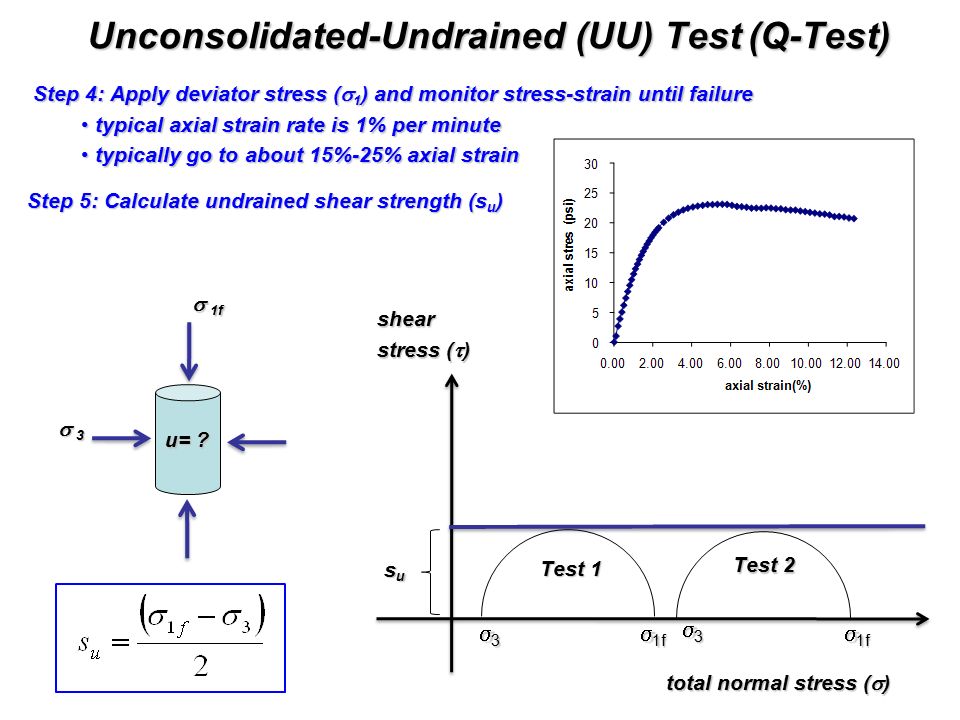 Unconsolidated-Undrained (UU) Test (Q-Test)

Step 4: Apply deviator stress ($\sigma_1$) and monitor stress-strain until failure
• typical axial strain rate is 1% per minute
• typically go to about 15%-25% axial strain

Step 5: Calculate undrained shear strength ($s_u$)

30
25
20
15
10
5
0
axial stres (psi)
0.00 2.00 4.00 6.00 8.00 10.00 12.00 14.00
axial strain(%)

$\sigma_{1f}$

$\sigma_3$

u= ?

$s_u = \frac{(\sigma_{1f} - \sigma_3)}{2}$

shear
stress ($\tau$)

$s_u$

Test 1

Test 2

$\sigma_3$ $\sigma_{1f}$ $\sigma_3$ $\sigma_{1f}$

total normal stress ($\sigma$)